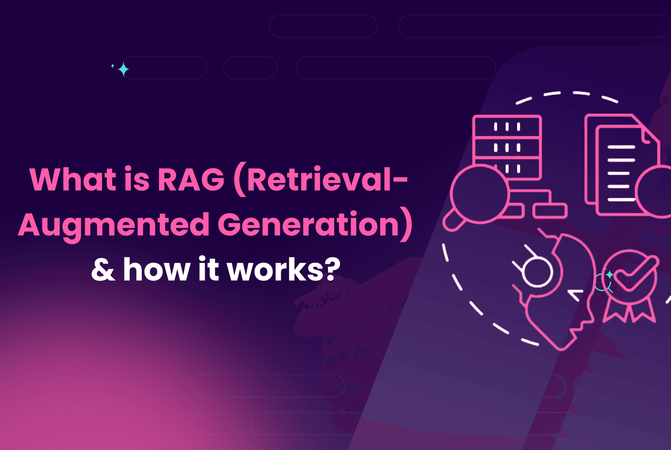 What is RAG (Retrieval-Augmented Generation) & how it works?